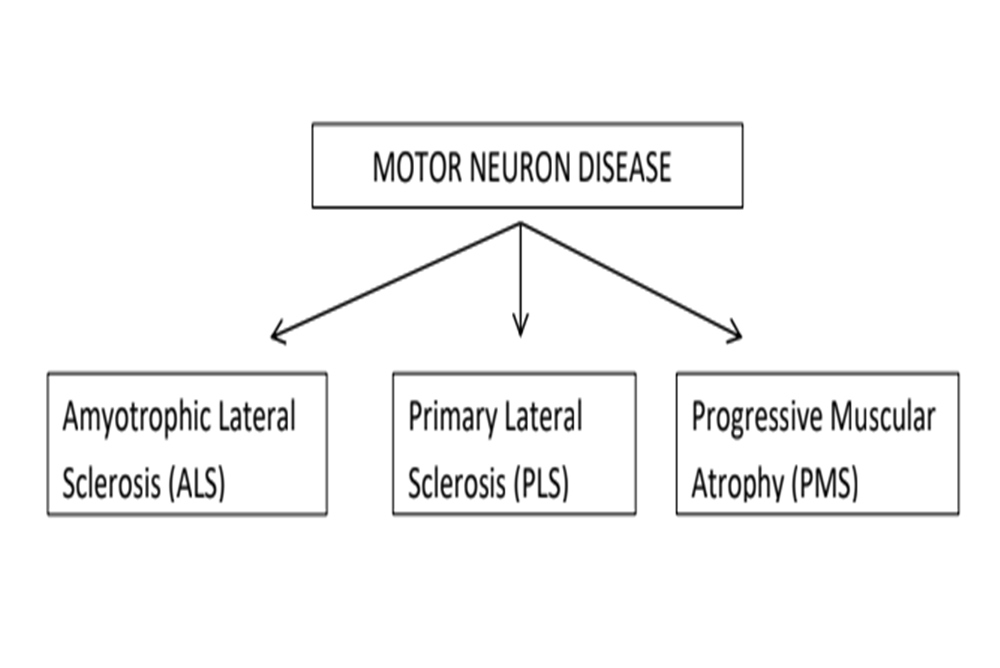 MOTOR NEURON DISEASE

Amyotrophic Lateral Sclerosis (ALS)

Primary Lateral Sclerosis (PLS)

Progressive Muscular Atrophy (PMS)